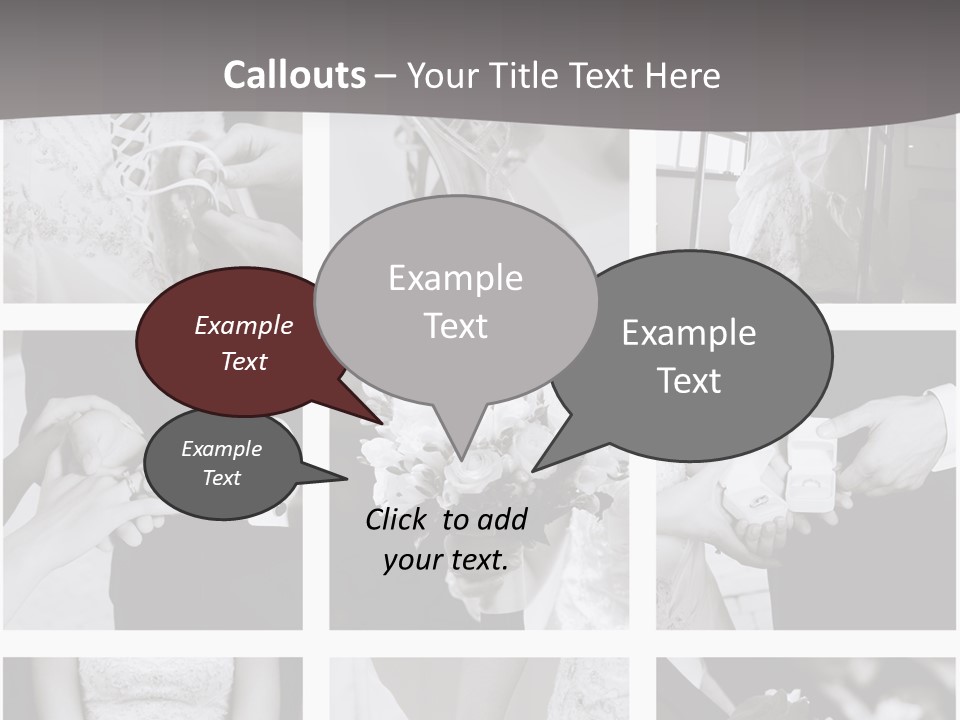 Callouts – Your Title Text Here

Example Text

Example Text

Example Text

Example Text

Click to add your text.